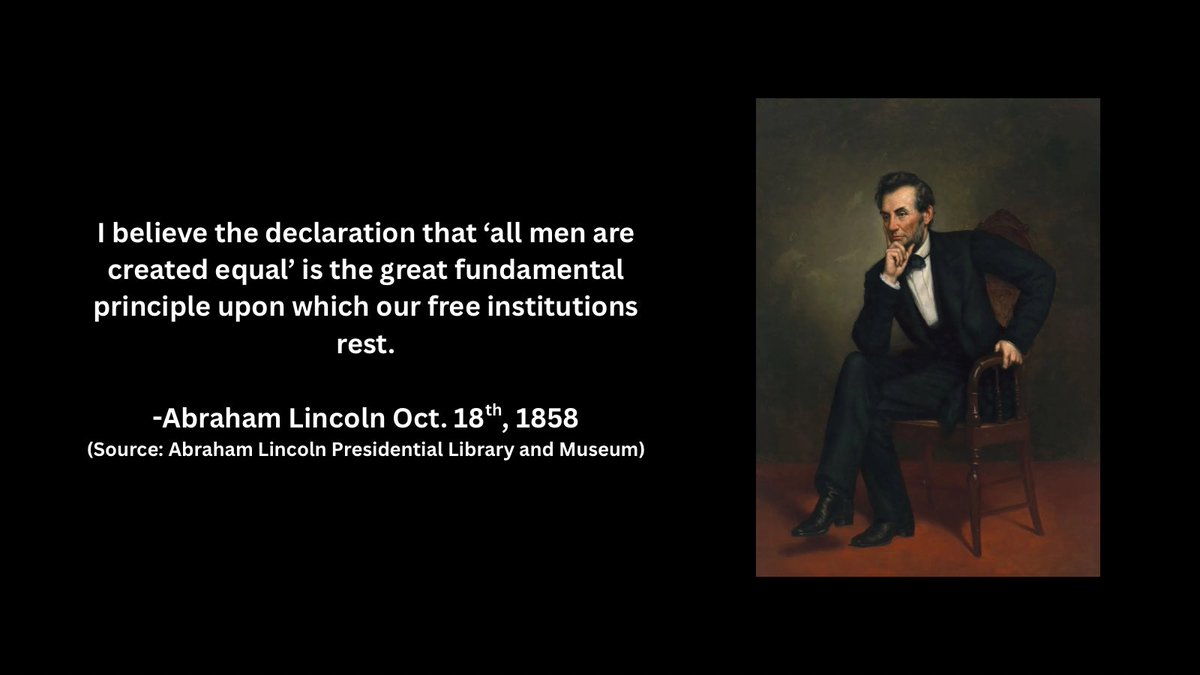 I believe the declaration that ‘all men are created equal’ is the great fundamental principle upon which our free institutions rest.

-Abraham Lincoln Oct. 18$^{th}$, 1858
(Source: Abraham Lincoln Presidential Library and Museum)